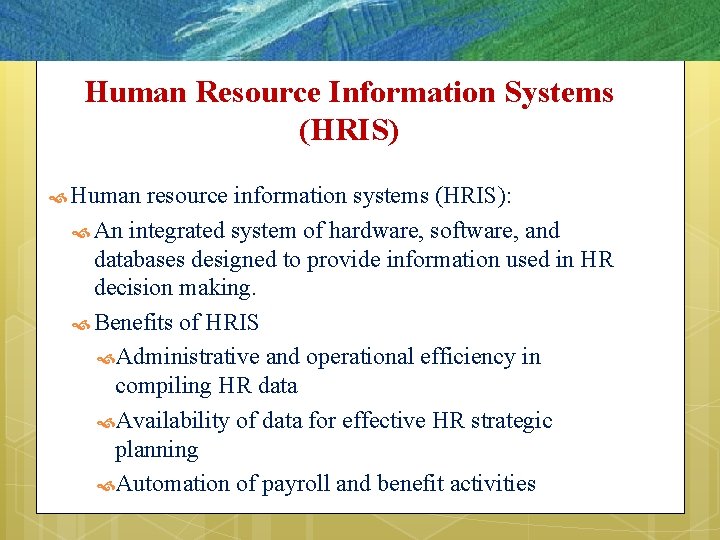 Human Resource Information Systems (HRIS)

Human resource information systems (HRIS):

An integrated system of hardware, software, and databases designed to provide information used in HR decision making.

Benefits of HRIS

Administrative and operational efficiency in compiling HR data

Availability of data for effective HR strategic planning

Automation of payroll and benefit activities